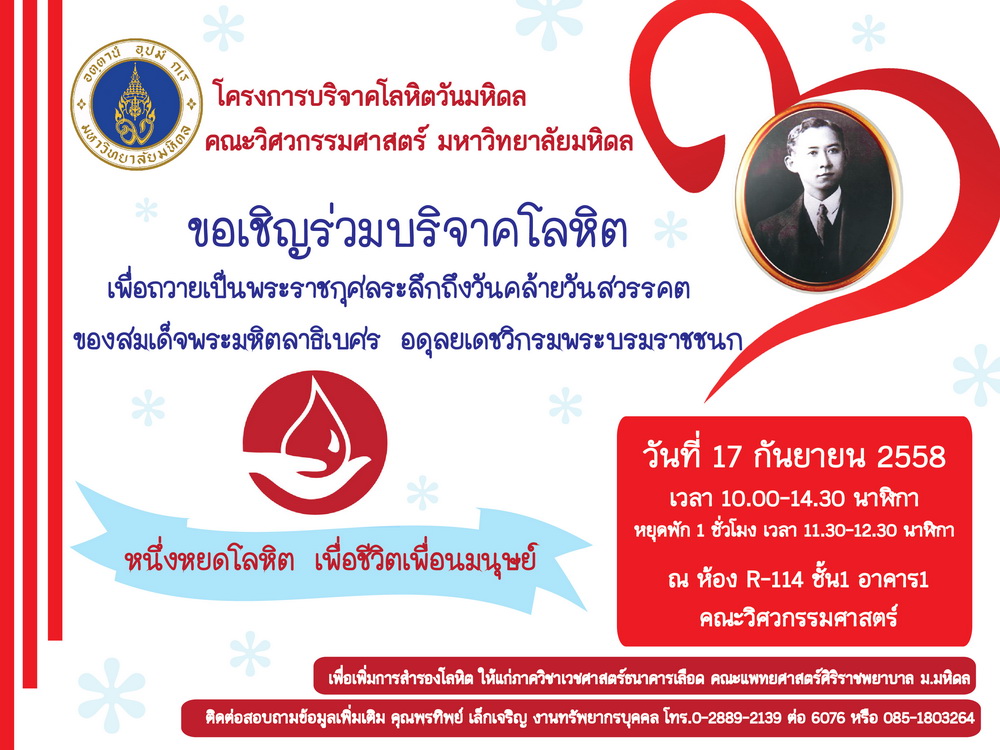 อตฺตานํ อุปมํ กเร
มหาวิทยาลัยมหิดล

โครงการบริจาคโลหิตวันมหิดล
คณะวิศวกรรมศาสตร์ มหาวิทยาลัยมหิดล

ขอเชิญร่วมบริจาคโลหิต
เพื่อถวายเป็นพระราชกุศลระลึกถึงวันคล้ายวันสวรรคต
ของสมเด็จพระมหิตลาธิเบศร อดุลยเดชวิกรมพระบรมราชชนก

หนึ่งหยดโลหิต เพื่อชีวิตเพื่อนมนุษย์

วันที่ 17 กันยายน 2558
เวลา 10.00-14.30 นาฬิกา
หยุดพัก 1 ชั่วโมง เวลา 11.30-12.30 นาฬิกา
ณ ห้อง R-114 ชั้น1 อาคาร1
คณะวิศวกรรมศาสตร์

เพื่อเพิ่มการสำรองโลหิต ให้แก่ภาควิชาเวชศาสตร์ธนาคารเลือด คณะแพทยศาสตร์ศิริราชพยาบาล ม.มหิดล

ติดต่อสอบถามข้อมูลเพิ่มเติม คุณพรทิพย์ เล็กเจริญ งานทรัพยากรบุคคล โทร.0-2889-2139 ต่อ 6076 หรือ 085-1803264